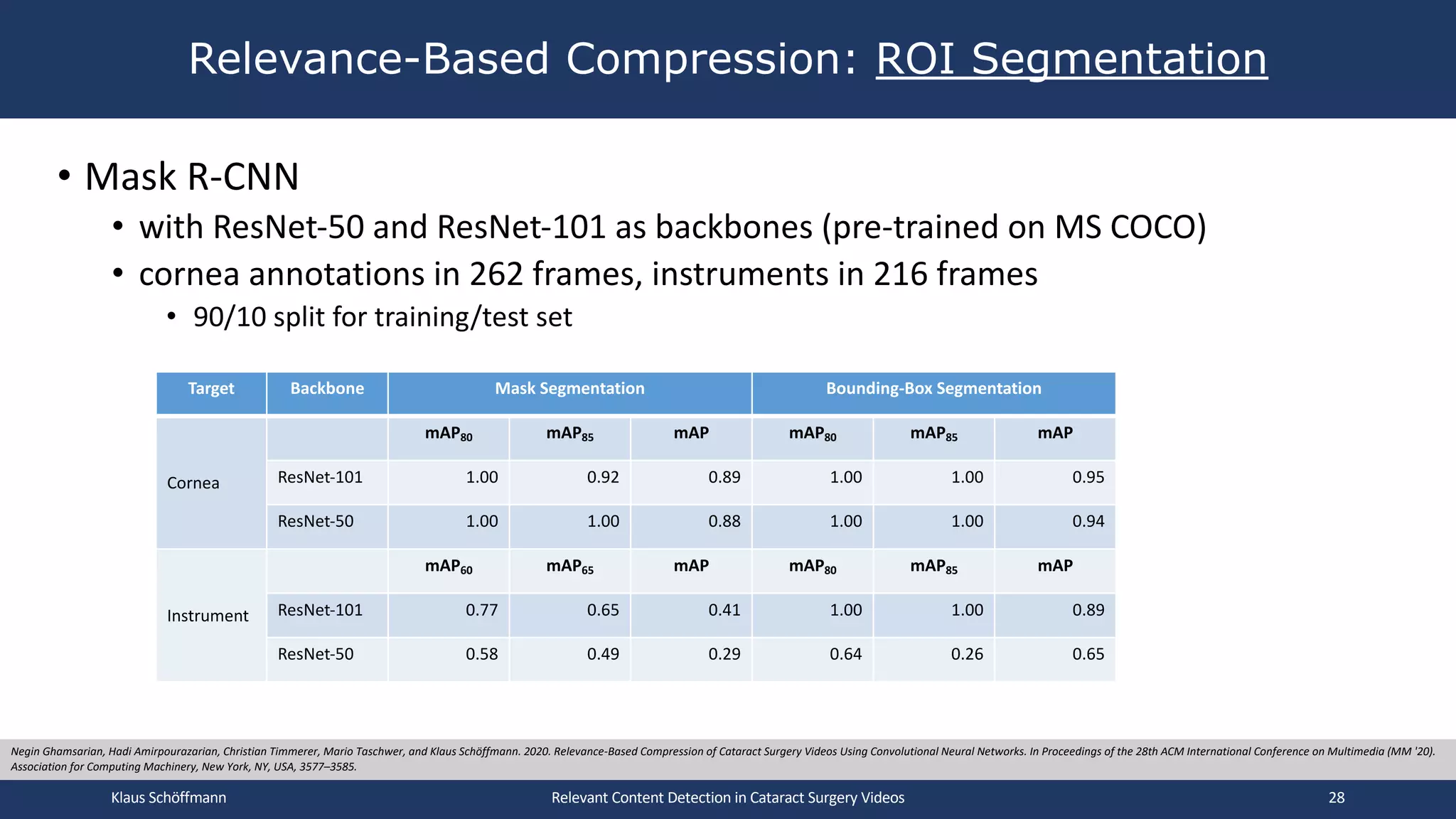 Relevance-Based Compression: ROI Segmentation

• Mask R-CNN
  • with ResNet-50 and ResNet-101 as backbones (pre-trained on MS COCO)
  • cornea annotations in 262 frames, instruments in 216 frames
    • 90/10 split for training/test set

| Target | Backbone | Mask Segmentation | | | Bounding-Box Segmentation | | |
|---|---|---|---|---|---|---|---|
| Cornea | | $mAP_{80}$ | $mAP_{85}$ | mAP | $mAP_{80}$ | $mAP_{85}$ | mAP |
| | ResNet-101 | 1.00 | 0.92 | 0.89 | 1.00 | 1.00 | 0.95 |
| | ResNet-50 | 1.00 | 1.00 | 0.88 | 1.00 | 1.00 | 0.94 |
| Instrument | | $mAP_{60}$ | $mAP_{65}$ | mAP | $mAP_{80}$ | $mAP_{85}$ | mAP |
| | ResNet-101 | 0.77 | 0.65 | 0.41 | 1.00 | 1.00 | 0.89 |
| | ResNet-50 | 0.58 | 0.49 | 0.29 | 0.64 | 0.26 | 0.65 |

Negin Ghamsarian, Hadi Amirpourazarian, Christian Timmerer, Mario Taschwer, and Klaus Schöffmann. 2020. Relevance-Based Compression of Cataract Surgery Videos Using Convolutional Neural Networks. In Proceedings of the 28th ACM International Conference on Multimedia (MM '20). Association for Computing Machinery, New York, NY, USA, 3577–3585.

Klaus Schöffmann Relevant Content Detection in Cataract Surgery Videos 28